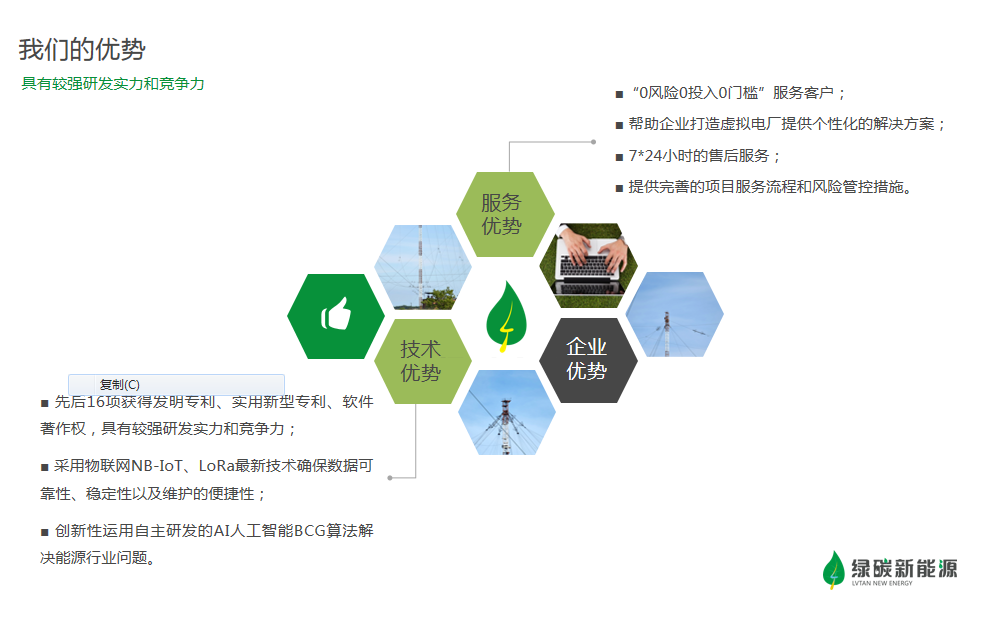 我们的优势
具有较强研发实力和竞争力

■ “0风险0投入0门槛”服务客户；
■ 帮助企业打造虚拟电厂提供个性化的解决方案；
■ 7*24小时的售后服务；
■ 提供完善的项目服务流程和风险管控措施。

服务优势

技术优势

企业优势

复制(C)

■ 先后16项获得发明专利、实用新型专利、软件著作权，具有较强研发实力和竞争力；

■ 采用物联网NB-IoT、LoRa最新技术确保数据可靠性、稳定性以及维护的便捷性；

■ 创新性运用自主研发的AI人工智能BCG算法解决能源行业问题。

绿碳新能源
LVTAN NEW ENERGY